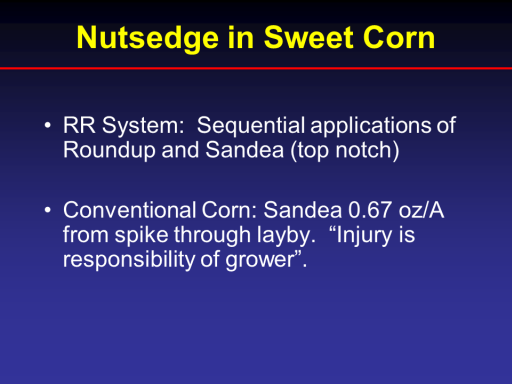 Nutsedge in Sweet Corn

• RR System: Sequential applications of Roundup and Sandea (top notch)

• Conventional Corn: Sandea 0.67 oz/A from spike through layby. “Injury is responsibility of grower”.